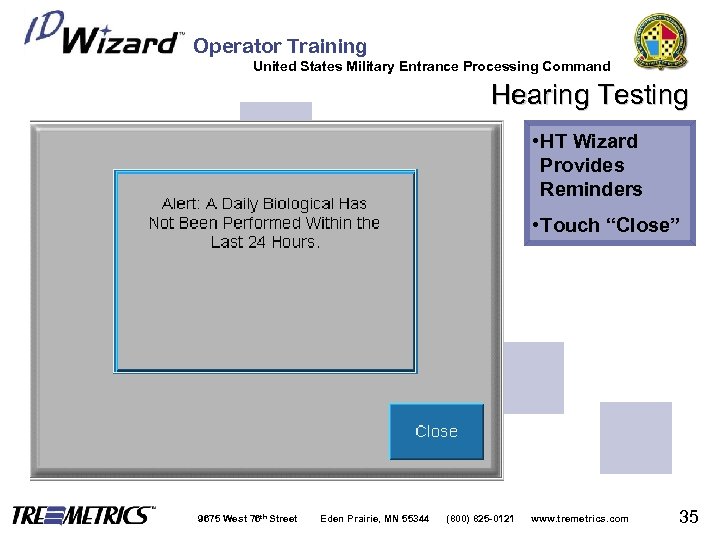 ID Wizard™ Operator Training
United States Military Entrance Processing Command

Hearing Testing

Alert: A Daily Biological Has Not Been Performed Within the Last 24 Hours.

Close

•HT Wizard Provides Reminders

•Touch "Close"

TREMETRICS™ 9675 West 76th Street Eden Prairie, MN 55344 (800) 825-0121 www.tremetrics.com 35